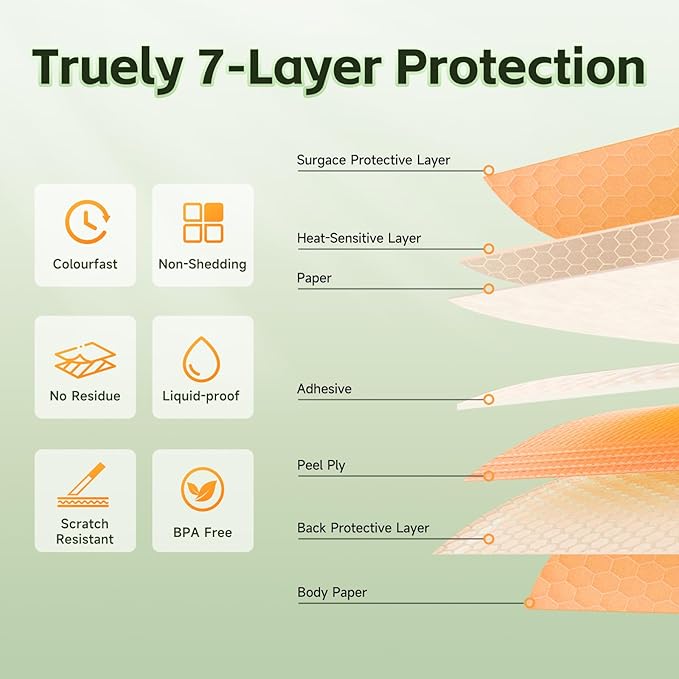 Truely 7-Layer Protection

Colourfast

Non-Shedding

No Residue

Liquid-proof

Scratch Resistant

BPA Free

Surgace Protective Layer

Heat-Sensitive Layer

Paper

Adhesive

Peel Ply

Back Protective Layer

Body Paper